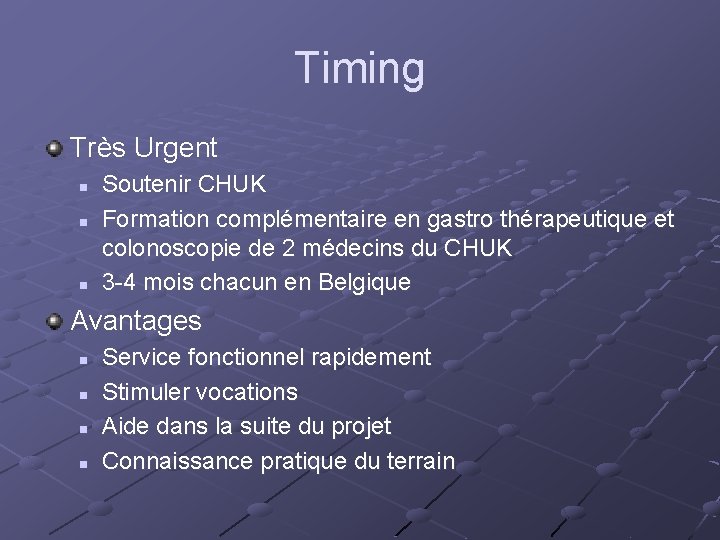 Timing

Très Urgent

- Soutenir CHUK
- Formation complémentaire en gastro thérapeutique et colonoscopie de 2 médecins du CHUK
- 3-4 mois chacun en Belgique

Avantages

- Service fonctionnel rapidement
- Stimuler vocations
- Aide dans la suite du projet
- Connaissance pratique du terrain